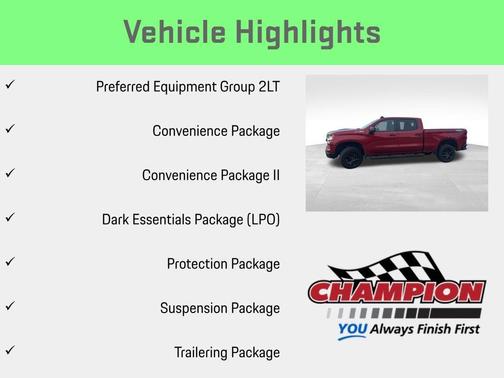 Vehicle Highlights

✓ Preferred Equipment Group 2LT

✓ Convenience Package

✓ Convenience Package II

✓ Dark Essentials Package (LPO)

✓ Protection Package

✓ Suspension Package

✓ Trailering Package

CHAMPION
YOU Always Finish First